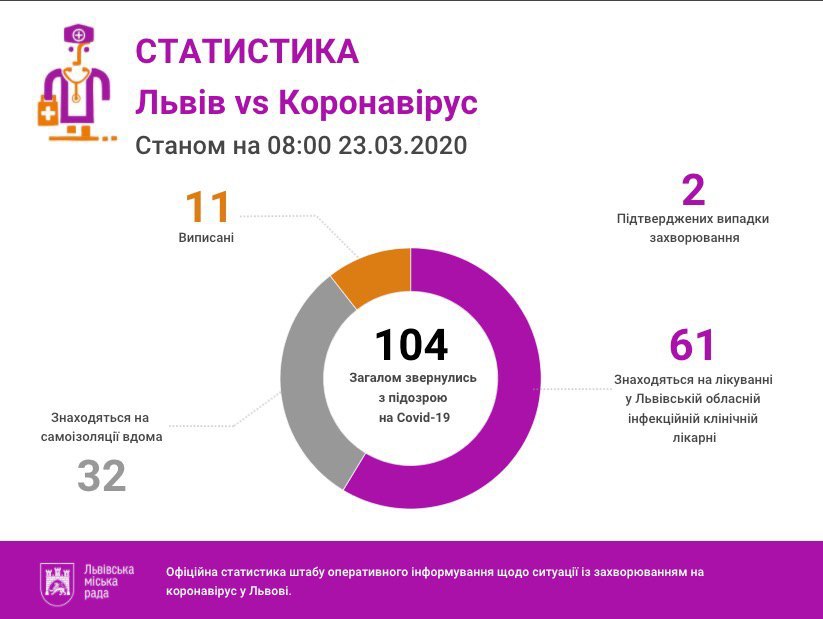 СТАТИСТИКА
Львів vs Коронавірус
Станом на 08:00 23.03.2020

11
Виписані

2
Підтверджених випадки захворювання

104
Загалом звернулись з підозрою на Covid-19

61
Знаходяться на лікуванні у Львівській обласній інфекційній клінічній лікарні

Знаходяться на самоізоляції вдома
32

Львівська міська рада

Офіційна статистика штабу оперативного інформування щодо ситуації із захворюванням на коронавірус у Львові.